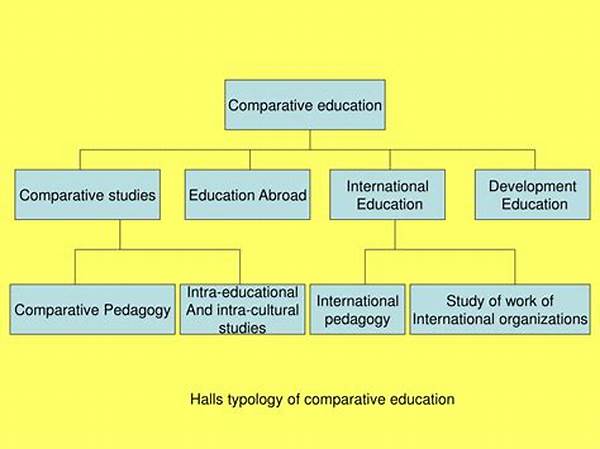 Comparative education

Comparative studies

Education Abroad

International Education

Development Education

Comparative Pedagogy

Intra-educational And intra-cultural studies

International pedagogy

Study of work of International organizations

Halls typology of comparative education